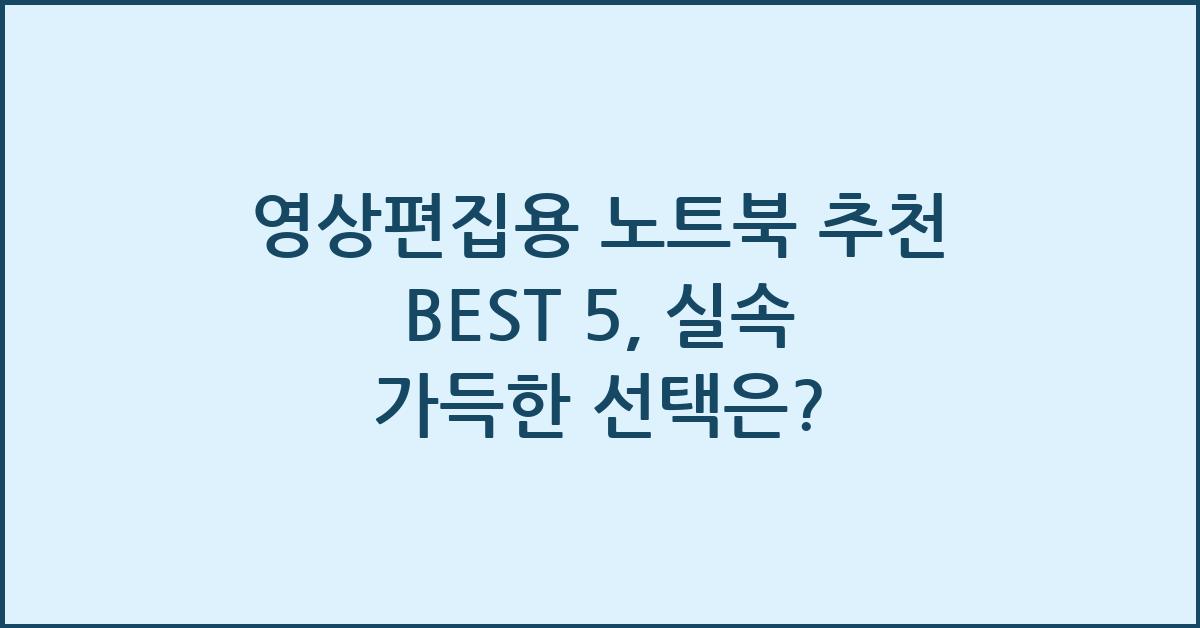 영상편집용 노트북 추천 BEST 5, 실속 가득한 선택은?